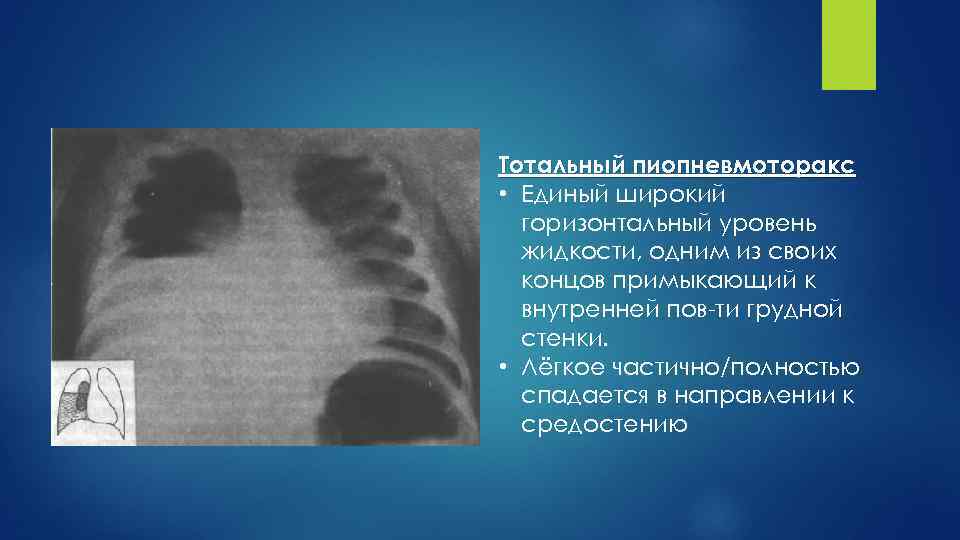 Тотальный пиопневмоторакс

• Единый широкий горизонтальный уровень жидкости, одним из своих концов примыкающий к внутренней пов-ти грудной стенки.

• Лёгкое частично/полностью спадается в направлении к средостению